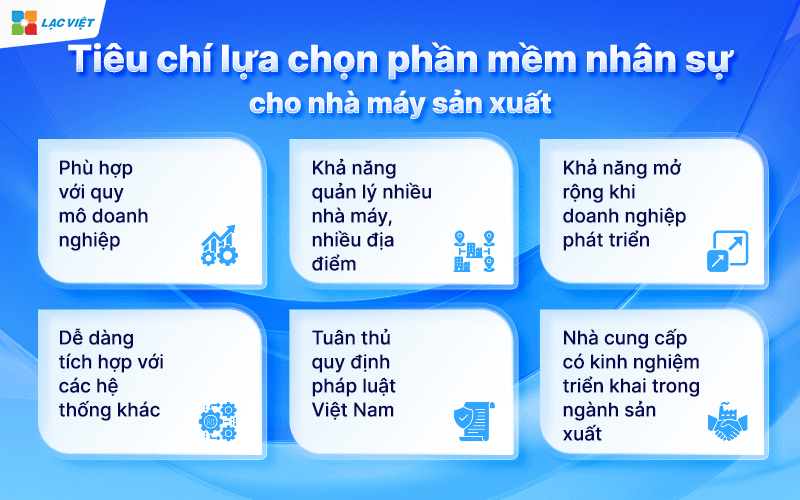 LẠC VIỆT

Tiêu chí lựa chọn phần mềm nhân sự cho nhà máy sản xuất

Phù hợp với quy mô doanh nghiệp

Khả năng quản lý nhiều nhà máy, nhiều địa điểm

Khả năng mở rộng khi doanh nghiệp phát triển

Dễ dàng tích hợp với các hệ thống khác

Tuân thủ quy định pháp luật Việt Nam

Nhà cung cấp có kinh nghiệm triển khai trong ngành sản xuất